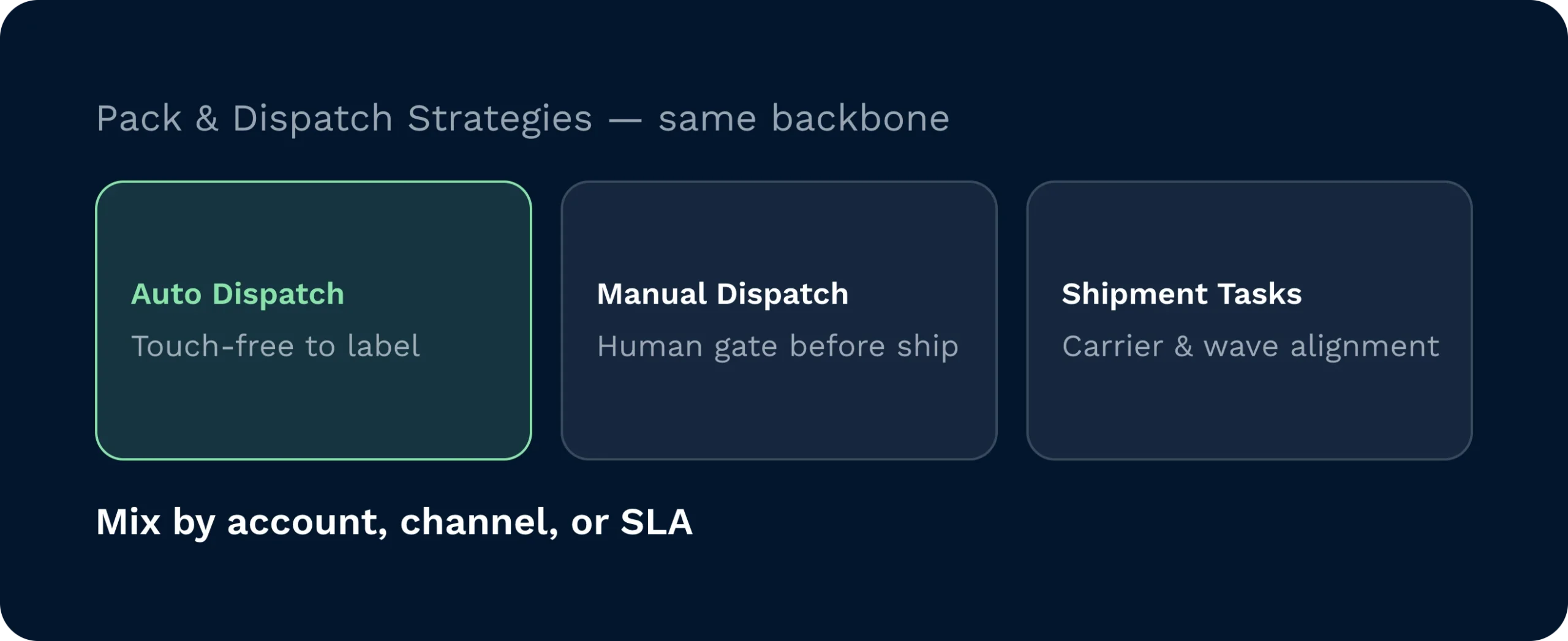 Pack & Dispatch Strategies — same backbone

Auto Dispatch
Touch-free to label

Manual Dispatch
Human gate before ship

Shipment Tasks
Carrier & wave alignment

Mix by account, channel, or SLA